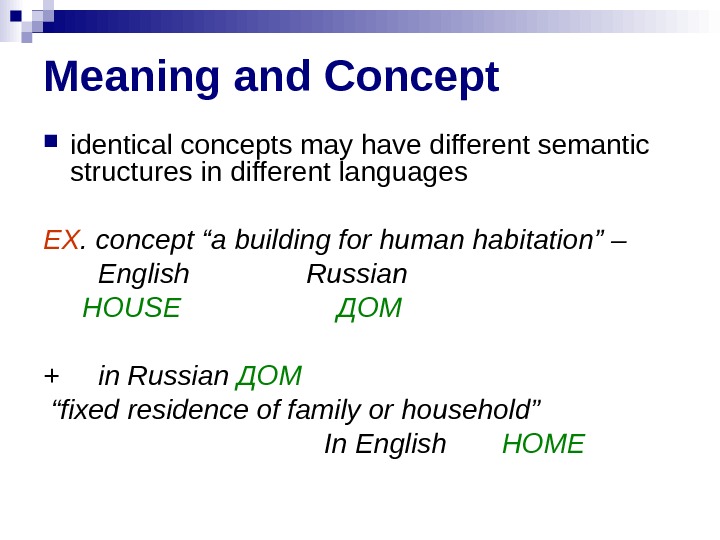 Meaning and Concept

identical concepts may have different semantic structures in different languages

EX. concept “a building for human habitation” –

English Russian

HOUSE ДОМ

+ in Russian ДОМ

“fixed residence of family or household”

In English HOME